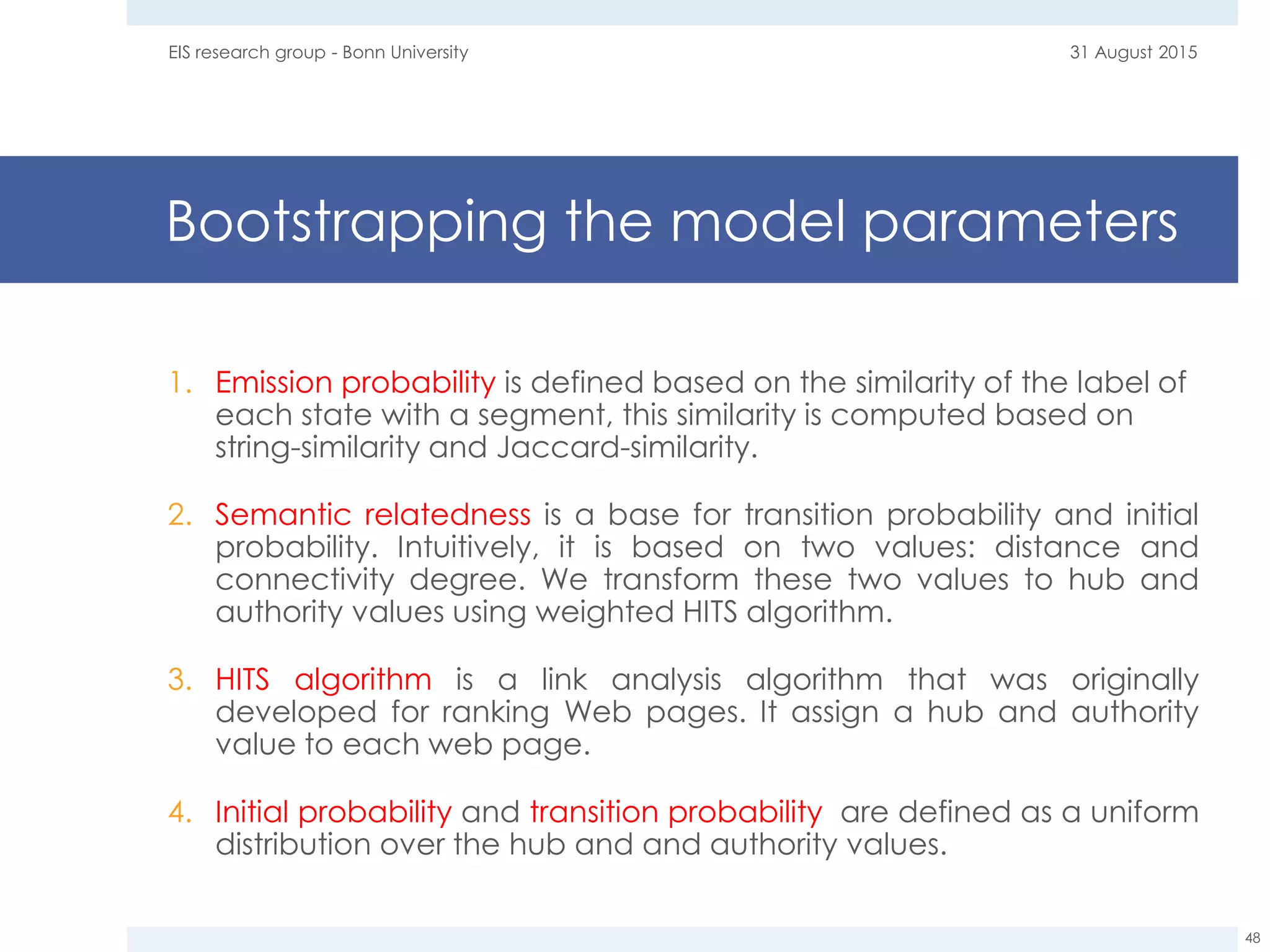 EIS research group - Bonn University

31 August 2015

Bootstrapping the model parameters

1. Emission probability is defined based on the similarity of the label of each state with a segment, this similarity is computed based on string-similarity and Jaccard-similarity.

2. Semantic relatedness is a base for transition probability and initial probability. Intuitively, it is based on two values: distance and connectivity degree. We transform these two values to hub and authority values using weighted HITS algorithm.

3. HITS algorithm is a link analysis algorithm that was originally developed for ranking Web pages. It assign a hub and authority value to each web page.

4. Initial probability and transition probability are defined as a uniform distribution over the hub and and authority values.

48